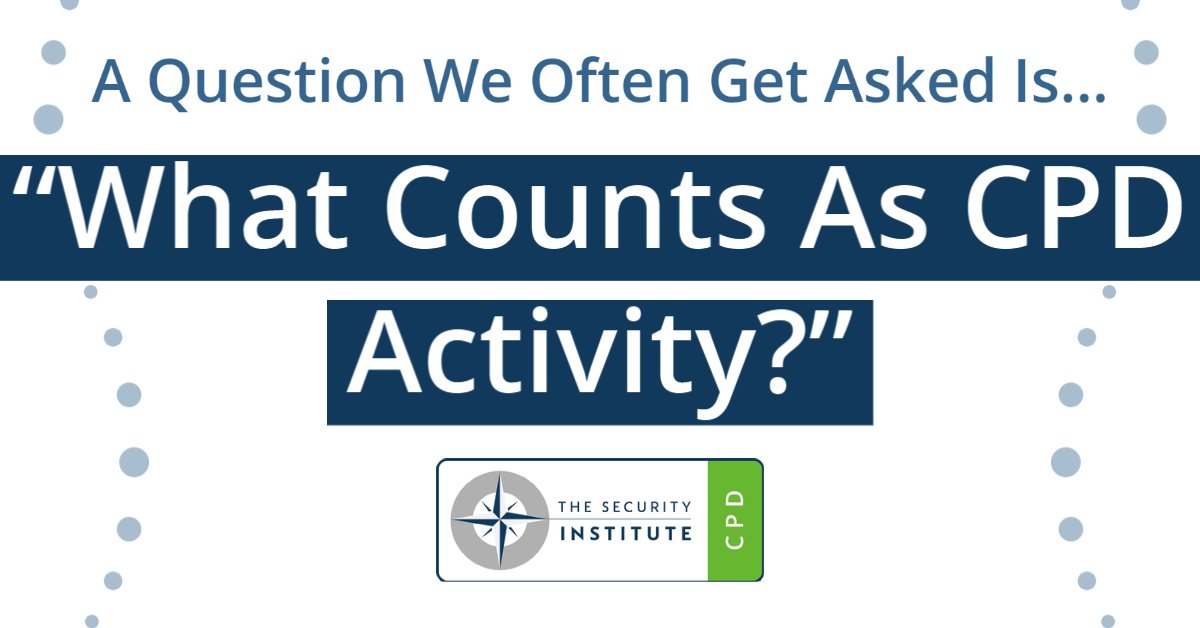 A Question We Often Get Asked Is...

“What Counts As CPD Activity?”

THE SECURITY INSTITUTE

CPD